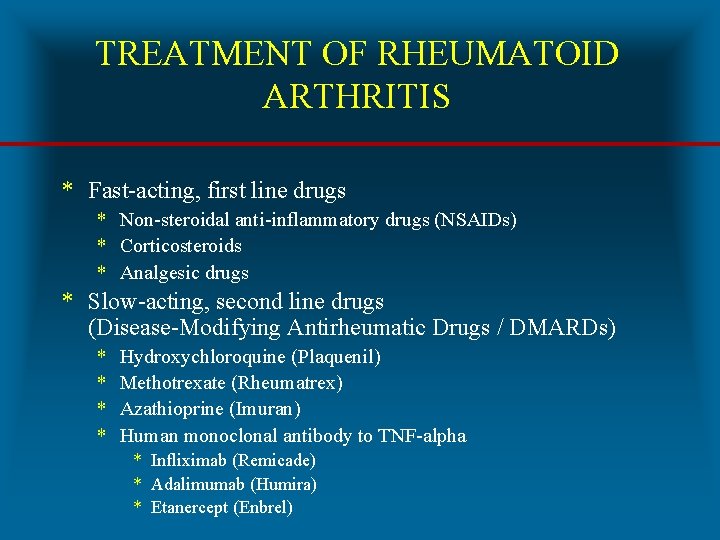 TREATMENT OF RHEUMATOID ARTHRITIS

* Fast-acting, first line drugs
  * Non-steroidal anti-inflammatory drugs (NSAIDs)
  * Corticosteroids
  * Analgesic drugs
* Slow-acting, second line drugs (Disease-Modifying Antirheumatic Drugs / DMARDs)
  * Hydroxychloroquine (Plaquenil)
  * Methotrexate (Rheumatrex)
  * Azathioprine (Imuran)
  * Human monoclonal antibody to TNF-alpha
    * Infliximab (Remicade)
    * Adalimumab (Humira)
    * Etanercept (Enbrel)